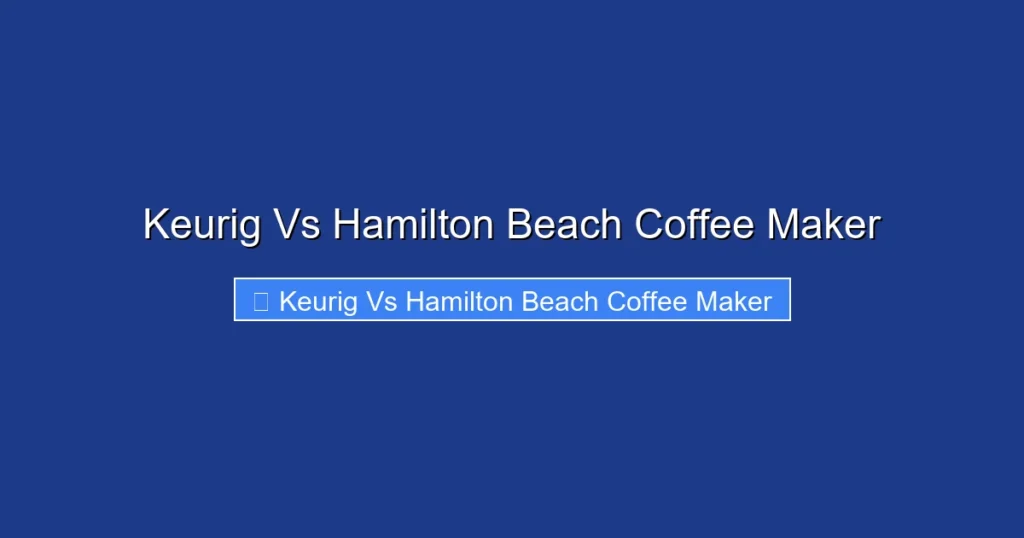 Keurig Vs Hamilton Beach Coffee Maker

Keurig Vs Hamilton Beach Coffee Maker